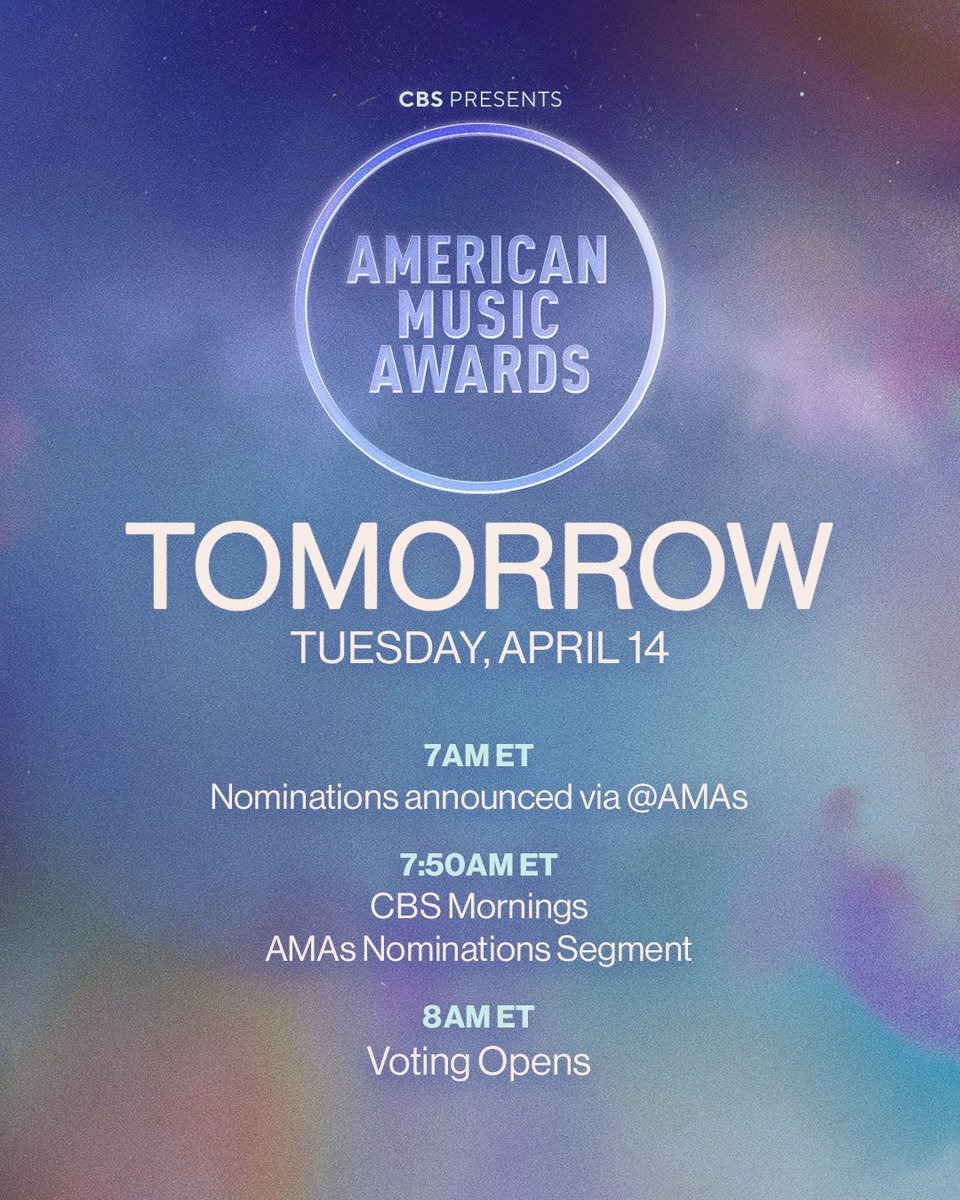 CBS PRESENTS

AMERICAN MUSIC AWARDS

TOMORROW

TUESDAY, APRIL 14

7AM ET
Nominations announced via @AMAs

7:50AM ET
CBS Mornings
AMAs Nominations Segment

8AM ET
Voting Opens